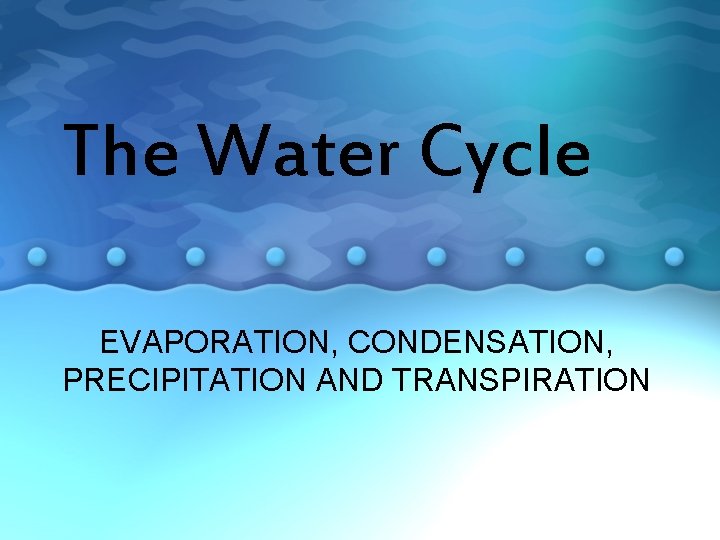 The Water Cycle

EVAPORATION, CONDENSATION, PRECIPITATION AND TRANSPIRATION